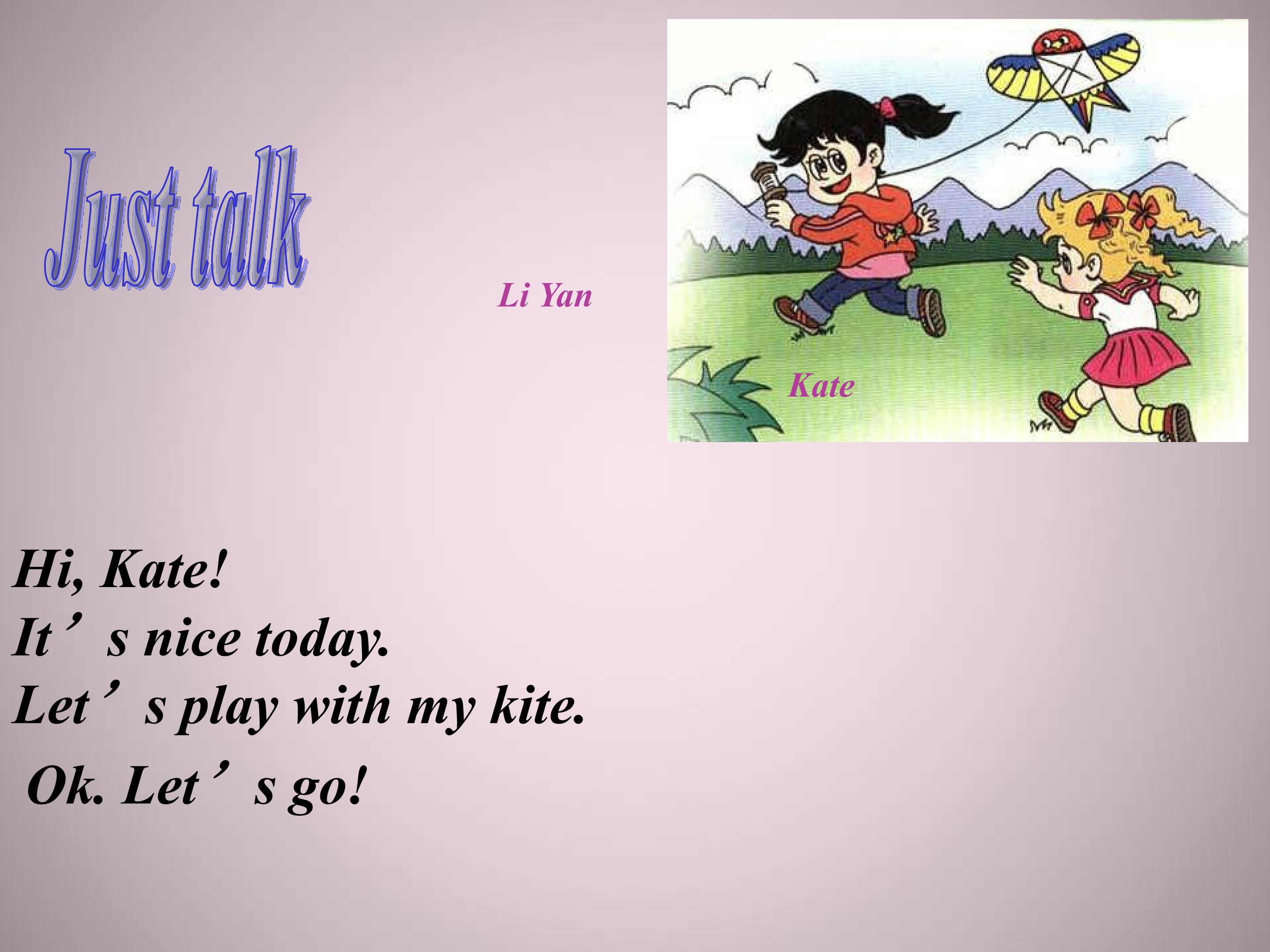 Just talk

Li Yan

Kate

Hi, Kate!
It's nice today.
Let's play with my kite.

Ok. Let's go!